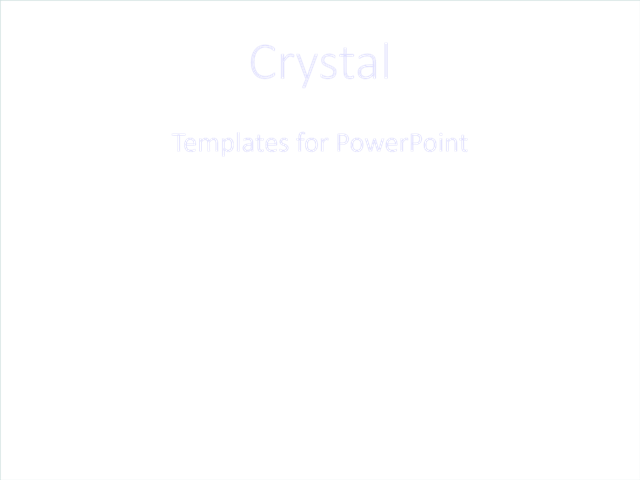 Crystal

Templates for PowerPoint